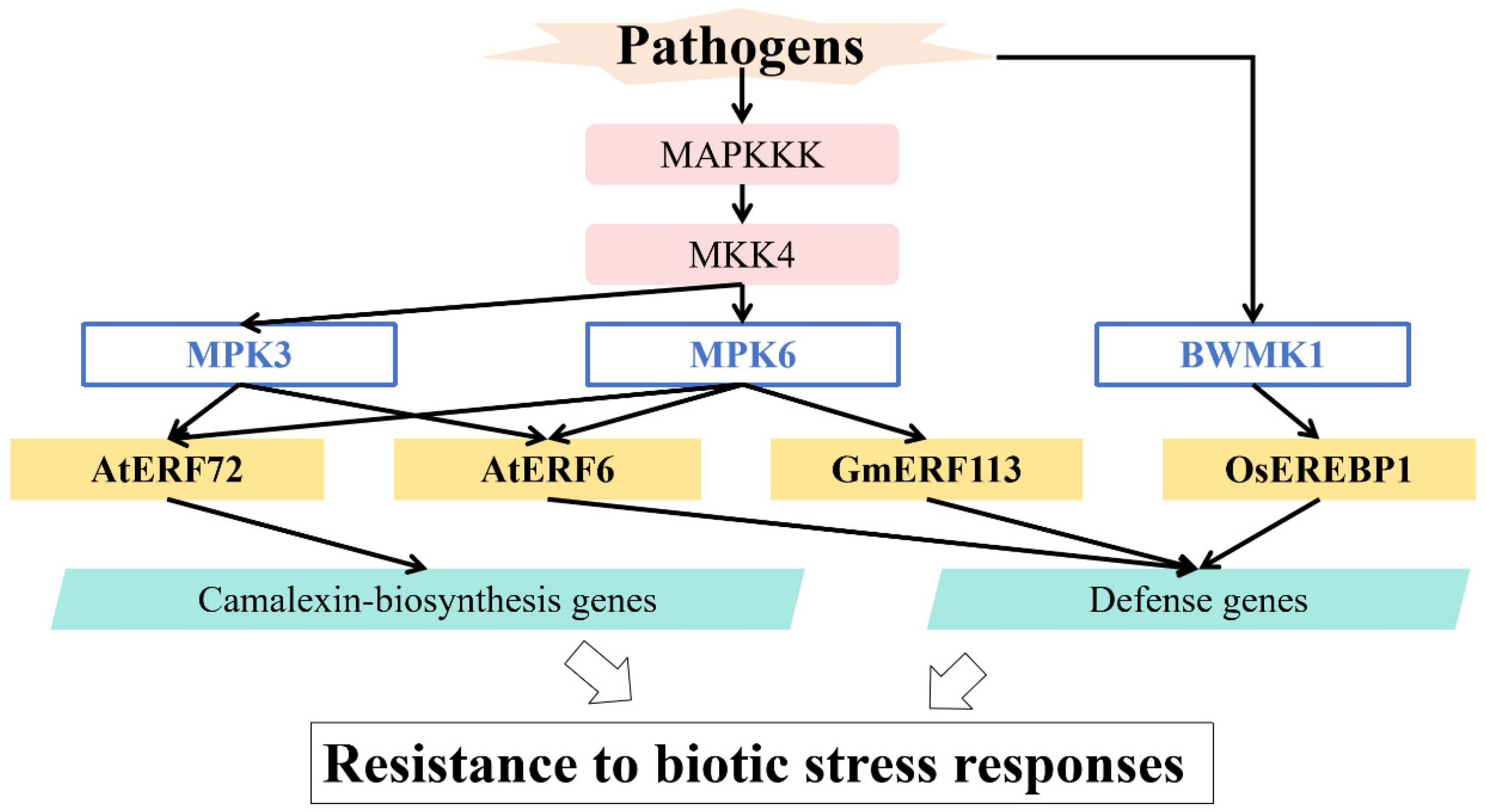 Pathogens

MAPKKK

MKK4

MPK3

MPK6

BWMK1

AtERF72

AtERF6

GmERF113

OsEREBP1

Camalexin-biosynthesis genes

Defense genes

Resistance to biotic stress responses